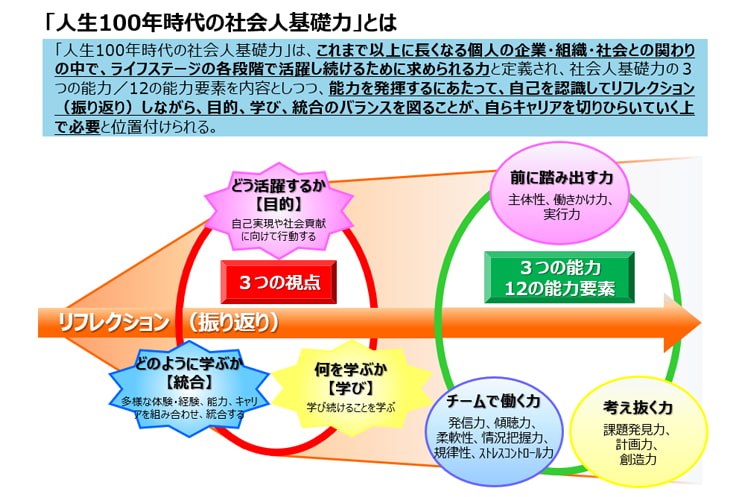 「人生100年時代の社会人基礎力」とは

「人生100年時代の社会人基礎力」は、これまで以上に長くなる個人の企業・組織・社会との関わりの中で、ライフステージの各段階で活躍し続けるために求められる力と定義され、社会人基礎力の３つの能力／12の能力要素を内容としつつ、能力を発揮するにあたって、自己を認識してリフレクション（振り返り）しながら、目的、学び、統合のバランスを図ることが、自らキャリアを切りひらいていく上で必要と位置付けられる。

どう活躍するか
【目的】
自己実現や社会貢献に向けて行動する

３つの視点

リフレクション　（振り返り）

どのように学ぶか
【統合】
多様な体験・経験、能力、キャリアを組み合わせ、統合する

何を学ぶか
【学び】
学び続けることを学ぶ

前に踏み出す力
主体性、働きかけ力、実行力

３つの能力
12の能力要素

チームで働く力
発信力、傾聴力、柔軟性、情況把握力、規律性、ストレスコントロール力

考え抜く力
課題発見力、計画力、創造力